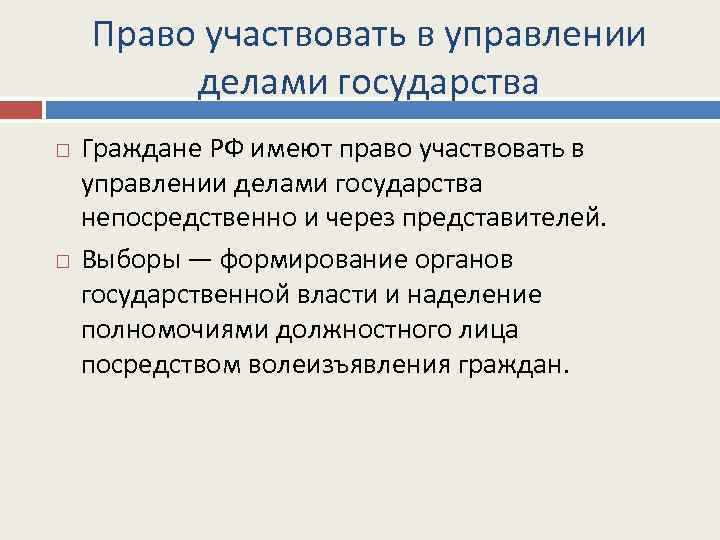 Право участвовать в управлении делами государства

Граждане РФ имеют право участвовать в управлении делами государства непосредственно и через представителей.

Выборы — формирование органов государственной власти и наделение полномочиями должностного лица посредством волеизъявления граждан.